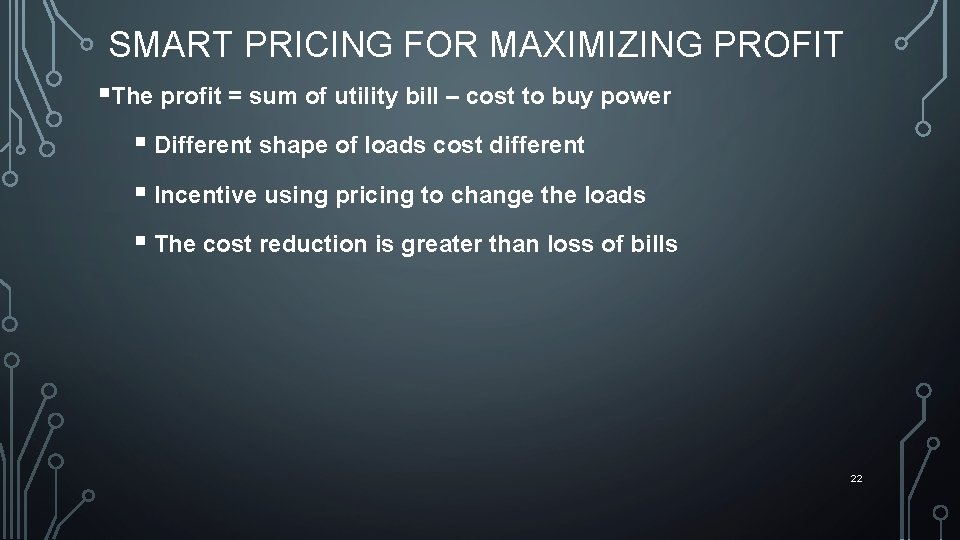 SMART PRICING FOR MAXIMIZING PROFIT

▪The profit = sum of utility bill – cost to buy power

▪ Different shape of loads cost different

▪ Incentive using pricing to change the loads

▪ The cost reduction is greater than loss of bills

22